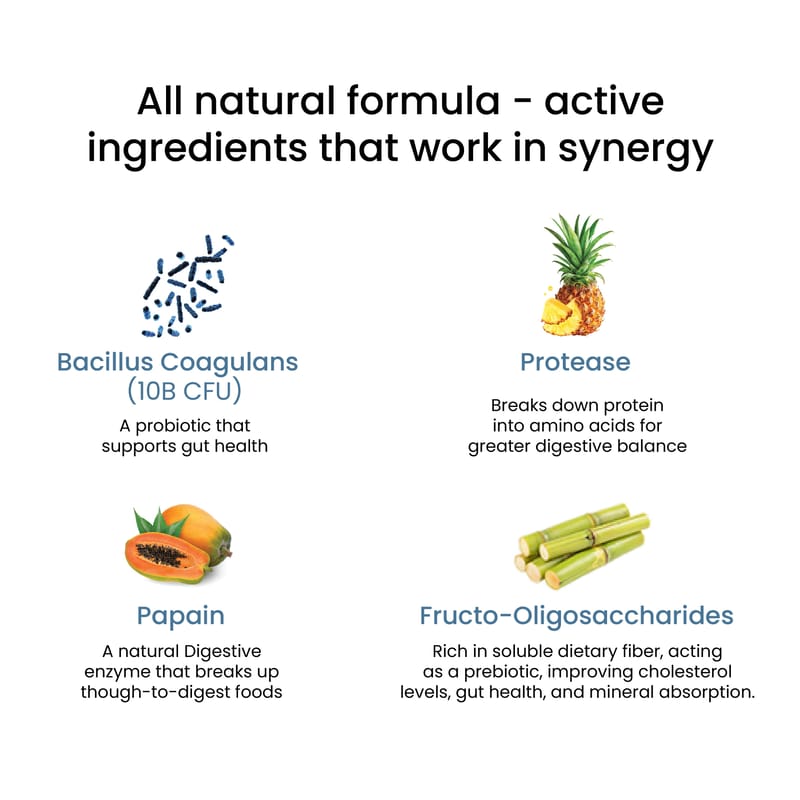 All natural formula - active ingredients that work in synergy

Bacillus Coagulans (10B CFU)

A probiotic that supports gut health

Protease

Breaks down protein into amino acids for greater digestive balance

Papain

A natural Digestive enzyme that breaks up though-to-digest foods

Fructo-Oligosaccharides

Rich in soluble dietary fiber, acting as a prebiotic, improving cholesterol levels, gut health, and mineral absorption.